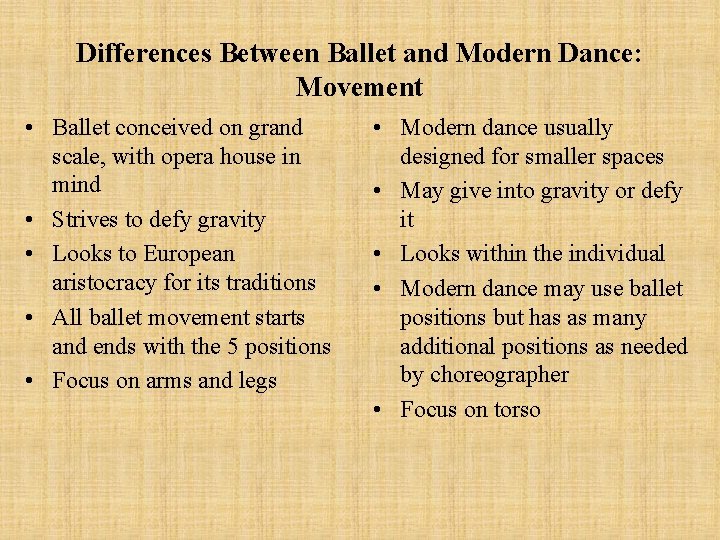 Differences Between Ballet and Modern Dance: Movement

• Ballet conceived on grand scale, with opera house in mind
• Strives to defy gravity
• Looks to European aristocracy for its traditions
• All ballet movement starts and ends with the 5 positions
• Focus on arms and legs

• Modern dance usually designed for smaller spaces
• May give into gravity or defy it
• Looks within the individual
• Modern dance may use ballet positions but has as many additional positions as needed by choreographer
• Focus on torso